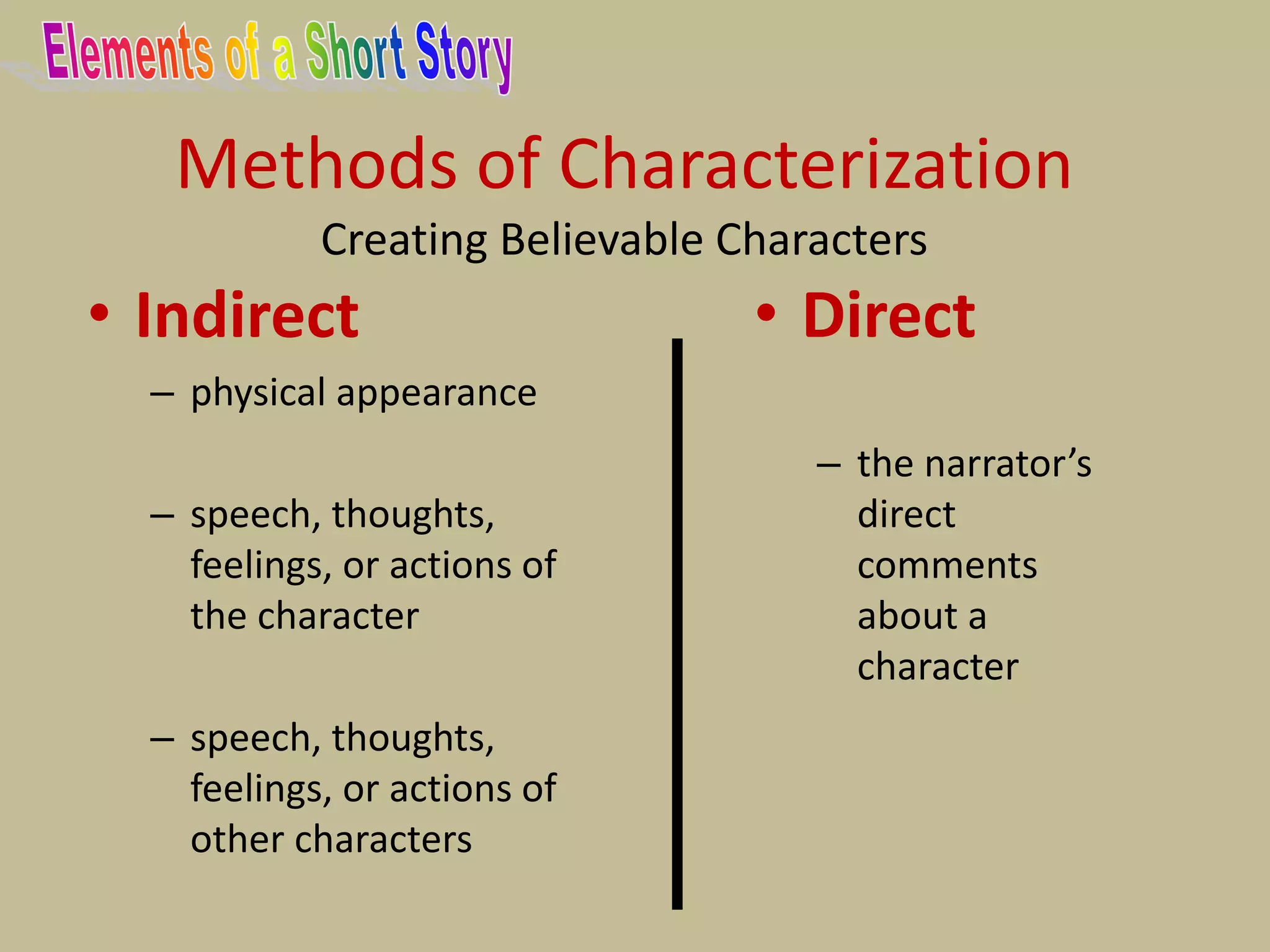 Elements of a Short Story

Methods of Characterization

Creating Believable Characters

• Indirect

– physical appearance

– speech, thoughts, feelings, or actions of the character

– speech, thoughts, feelings, or actions of other characters

• Direct

– the narrator's direct comments about a character